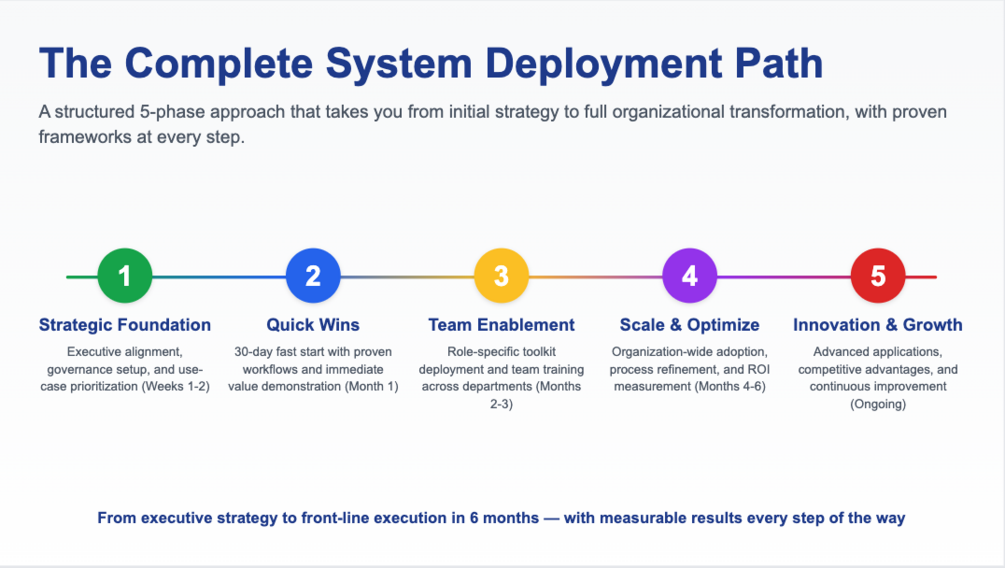 The Complete System Deployment Path

A structured 5-phase approach that takes you from initial strategy to full organizational transformation, with proven frameworks at every step.

1

Strategic Foundation

Executive alignment, governance setup, and use-case prioritization (Weeks 1-2)

2

Quick Wins

30-day fast start with proven workflows and immediate value demonstration (Month 1)

3

Team Enablement

Role-specific toolkit deployment and team training across departments (Months 2-3)

4

Scale & Optimize

Organization-wide adoption, process refinement, and ROI measurement (Months 4-6)

5

Innovation & Growth

Advanced applications, competitive advantages, and continuous improvement (Ongoing)

From executive strategy to front-line execution in 6 months — with measurable results every step of the way